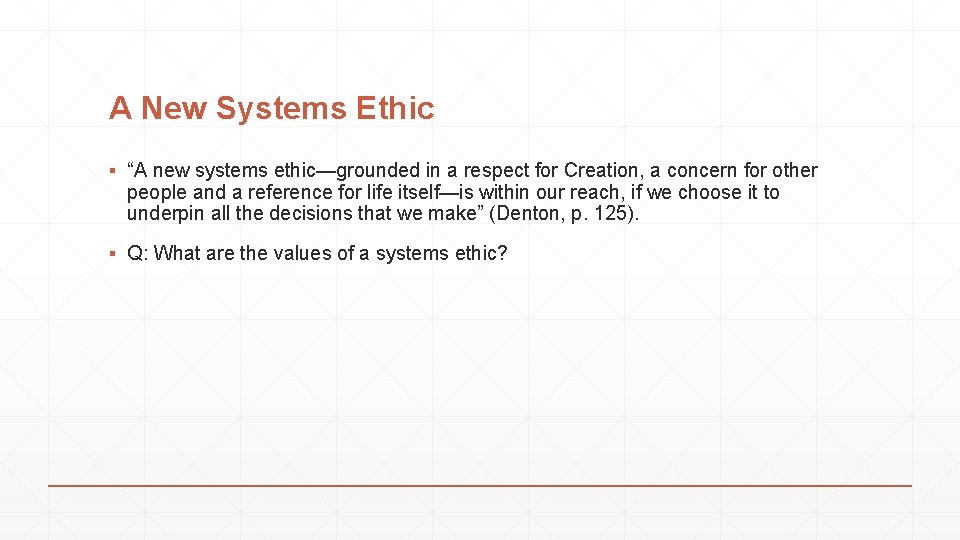 A New Systems Ethic

▪ “A new systems ethic—grounded in a respect for Creation, a concern for other people and a reference for life itself—is within our reach, if we choose it to underpin all the decisions that we make” (Denton, p. 125).

▪ Q: What are the values of a systems ethic?